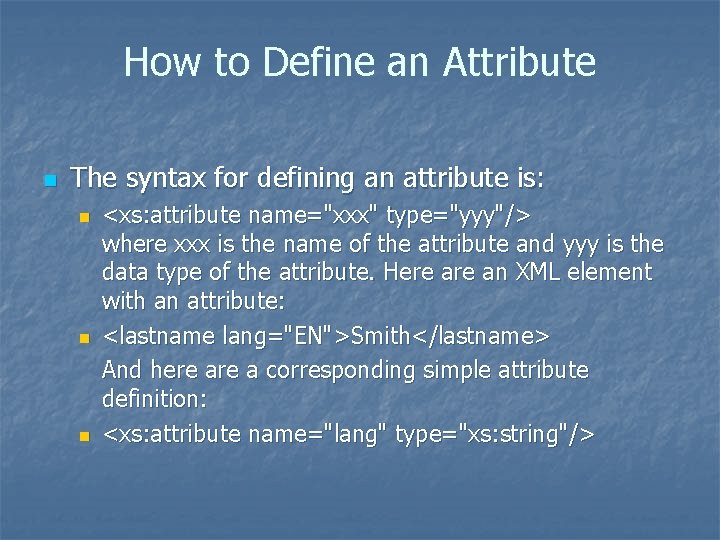 How to Define an Attribute

The syntax for defining an attribute is:

<xs:attribute name="xxx" type="yyy"/>
where xxx is the name of the attribute and yyy is the data type of the attribute. Here are an XML element with an attribute:

<lastname lang="EN">Smith</lastname>
And here are a corresponding simple attribute definition:

<xs:attribute name="lang" type="xs:string"/>